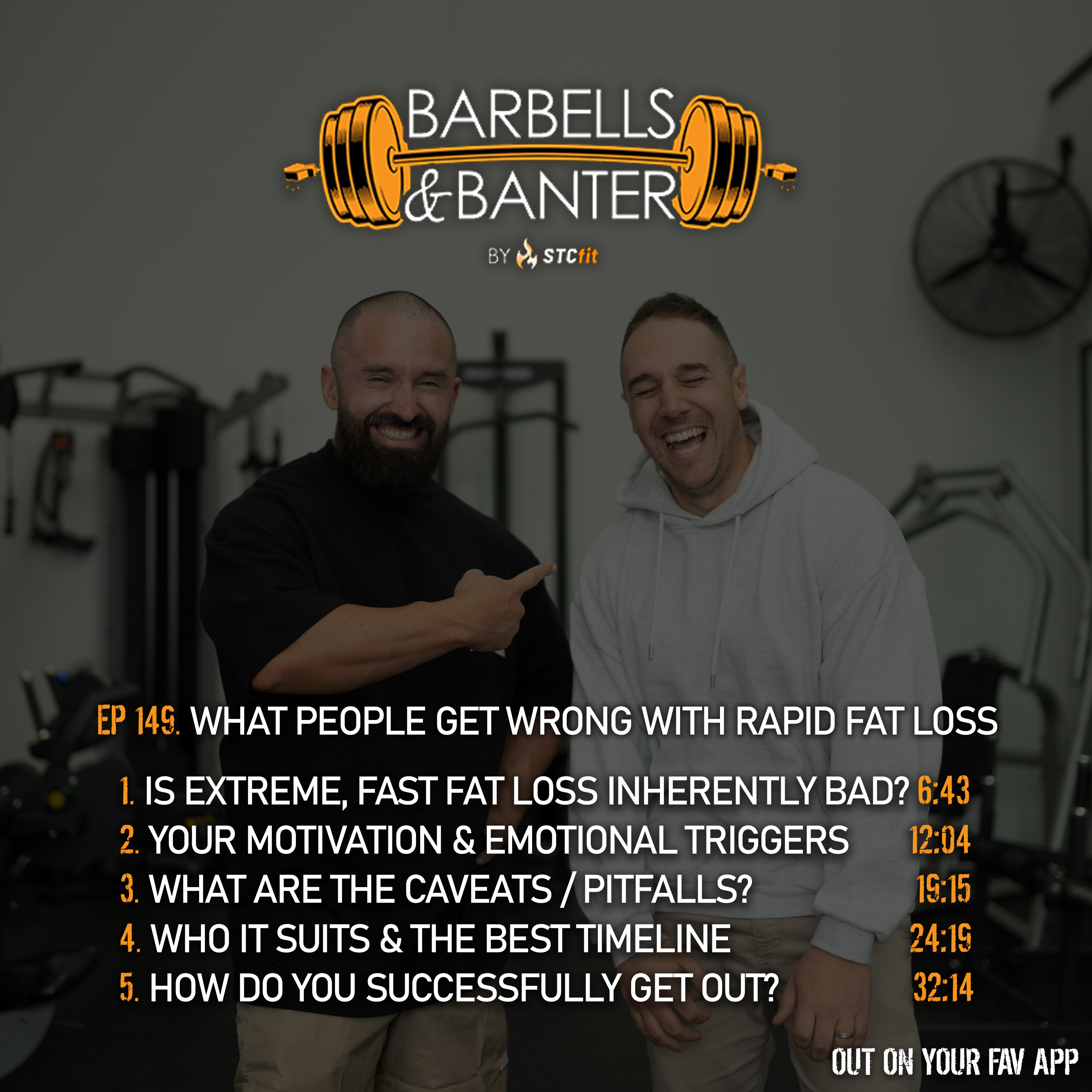 BARBELLS & BANTER

BY STCfit

EP 149. WHAT PEOPLE GET WRONG WITH RAPID FAT LOSS

1. IS EXTREME, FAST FAT LOSS INHERENTLY BAD? 6:43
2. YOUR MOTIVATION & EMOTIONAL TRIGGERS 12:04
3. WHAT ARE THE CAVEATS / PITFALLS? 19:15
4. WHO IT SUITS & THE BEST TIMELINE 24:19
5. HOW DO YOU SUCCESSFULLY GET OUT? 32:14

OUT ON YOUR FAV APP